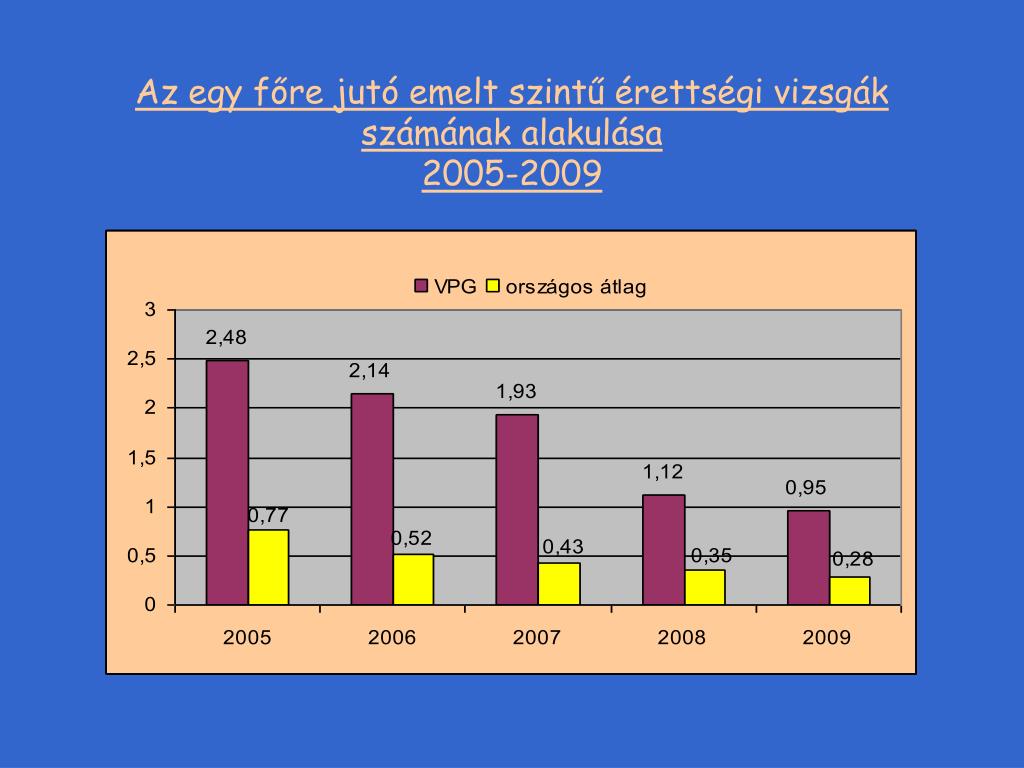 Az egy főre jutó emelt szintű érettségi vizsgák számának alakulása
2005-2009

VPG országos átlag

3
2,5
2
1,5
1
0,5
0

2,48
0,77
2,14
0,52
1,93
0,43
1,12
0,35
0,95
0,28

2005
2006
2007
2008
2009